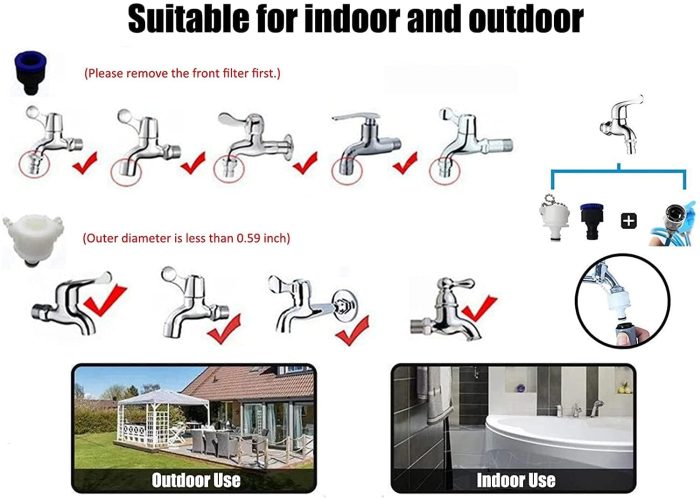 Suitable for indoor and outdoor

(Please remove the front filter first.)

(Outer diameter is less than 0.59 inch)

Outdoor Use

Indoor Use